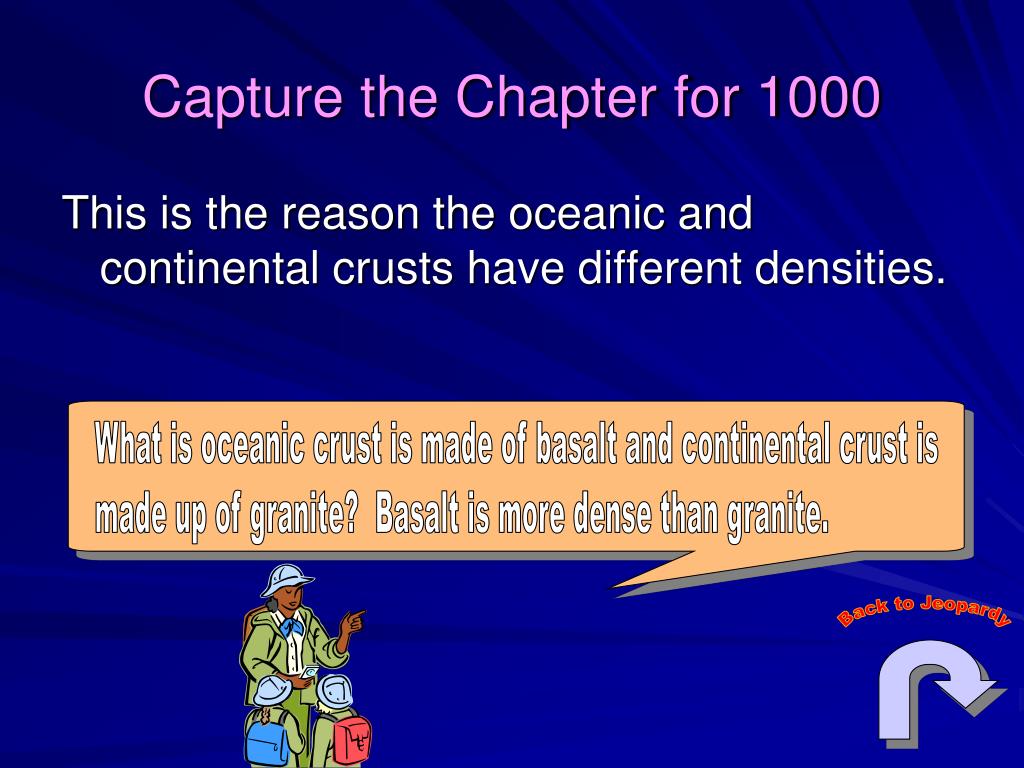 Capture the Chapter for 1000

This is the reason the oceanic and continental crusts have different densities.

What is oceanic crust is made of basalt and continental crust is made up of granite? Basalt is more dense than granite.

Back to Jeopardy